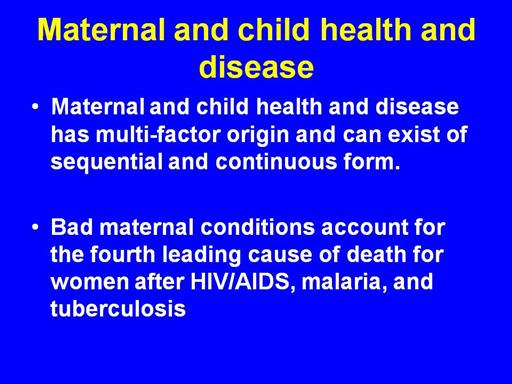 Maternal and child health and disease

• Maternal and child health and disease has multi-factor origin and can exist of sequential and continuous form.

• Bad maternal conditions account for the fourth leading cause of death for women after HIV/AIDS, malaria, and tuberculosis